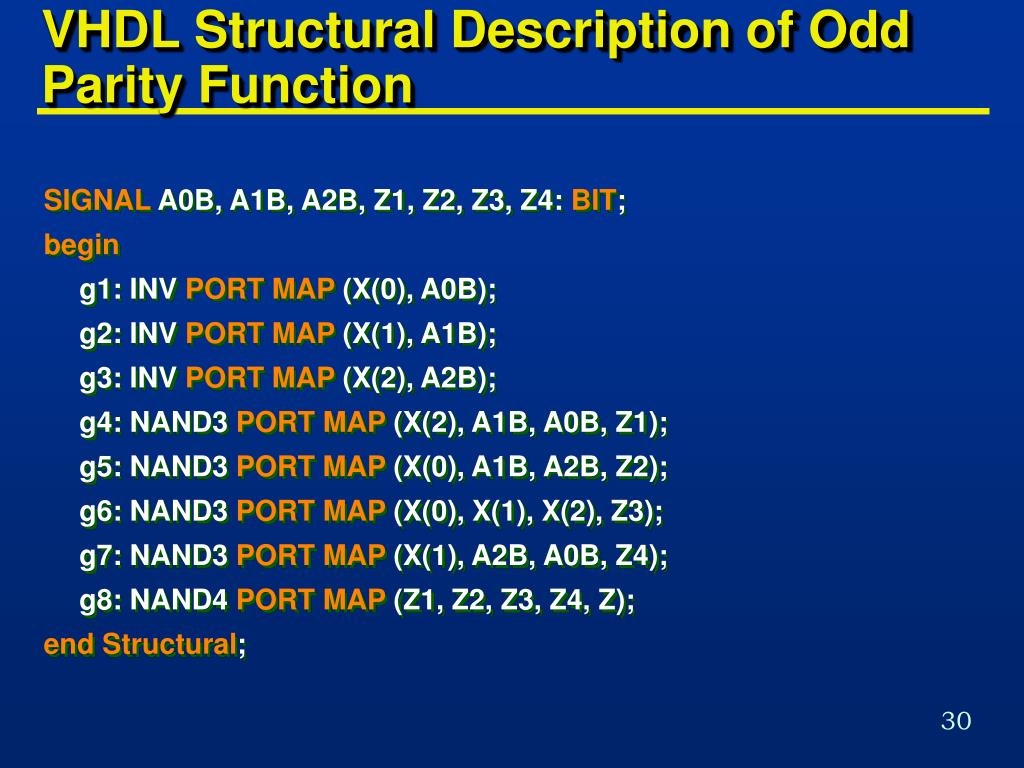 VHDL Structural Description of Odd Parity Function

SIGNAL A0B, A1B, A2B, Z1, Z2, Z3, Z4: BIT;
begin
g1: INV PORT MAP (X(0), A0B);
g2: INV PORT MAP (X(1), A1B);
g3: INV PORT MAP (X(2), A2B);
g4: NAND3 PORT MAP (X(2), A1B, A0B, Z1);
g5: NAND3 PORT MAP (X(0), A1B, A2B, Z2);
g6: NAND3 PORT MAP (X(0), X(1), X(2), Z3);
g7: NAND3 PORT MAP (X(1), A2B, A0B, Z4);
g8: NAND4 PORT MAP (Z1, Z2, Z3, Z4, Z);
end Structural;

30